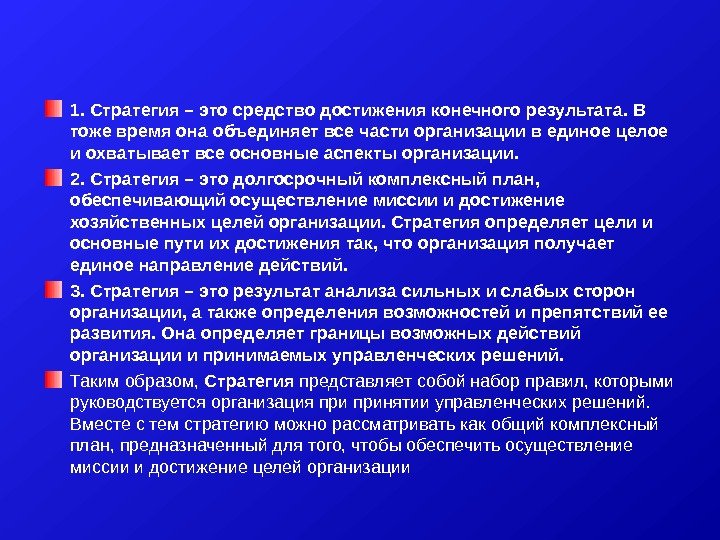 1. Стратегия – это средство достижения конечного результата. В тоже время она объединяет все части организации в единое целое и охватывает все основные аспекты организации.

2. Стратегия – это долгосрочный комплексный план, обеспечивающий осуществление миссии и достижение хозяйственных целей организации. Стратегия определяет цели и основные пути их достижения так, что организация получает единое направление действий.

3. Стратегия – это результат анализа сильных и слабых сторон организации, а также определения возможностей и препятствий ее развития. Она определяет границы возможных действий организации и принимаемых управленческих решений.

Таким образом, Стратегия представляет собой набор правил, которыми руководствуется организация при принятии управленческих решений. Вместе с тем стратегию можно рассматривать как общий комплексный план, предназначенный для того, чтобы обеспечить осуществление миссии и достижение целей организации